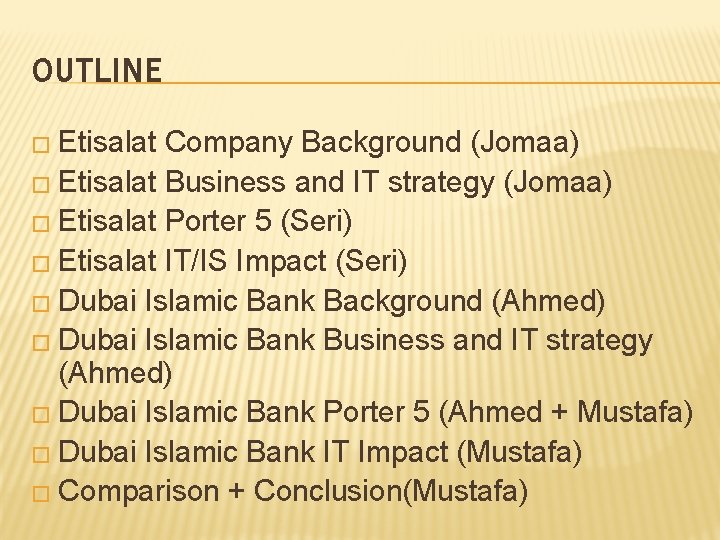 OUTLINE

□ Etisalat Company Background (Jomaa)
□ Etisalat Business and IT strategy (Jomaa)
□ Etisalat Porter 5 (Seri)
□ Etisalat IT/IS Impact (Seri)
□ Dubai Islamic Bank Background (Ahmed)
□ Dubai Islamic Bank Business and IT strategy (Ahmed)
□ Dubai Islamic Bank Porter 5 (Ahmed + Mustafa)
□ Dubai Islamic Bank IT Impact (Mustafa)
□ Comparison + Conclusion(Mustafa)